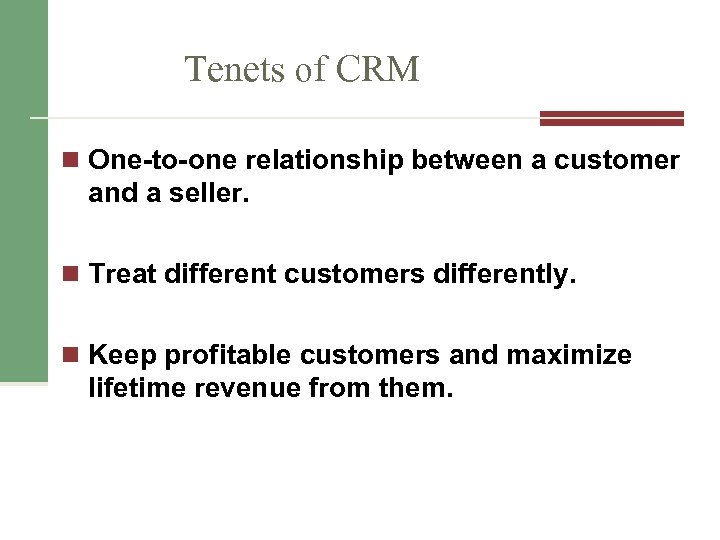 Tenets of CRM

One-to-one relationship between a customer and a seller.

Treat different customers differently.

Keep profitable customers and maximize lifetime revenue from them.